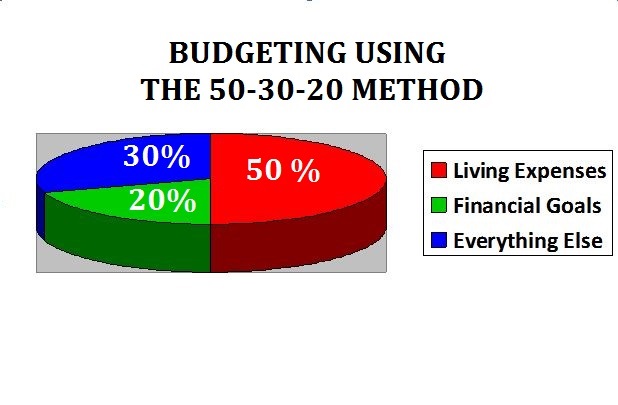 BUDGETING USING
THE 50-30-20 METHOD

30%
50 %
20%

Living Expenses
Financial Goals
Everything Else